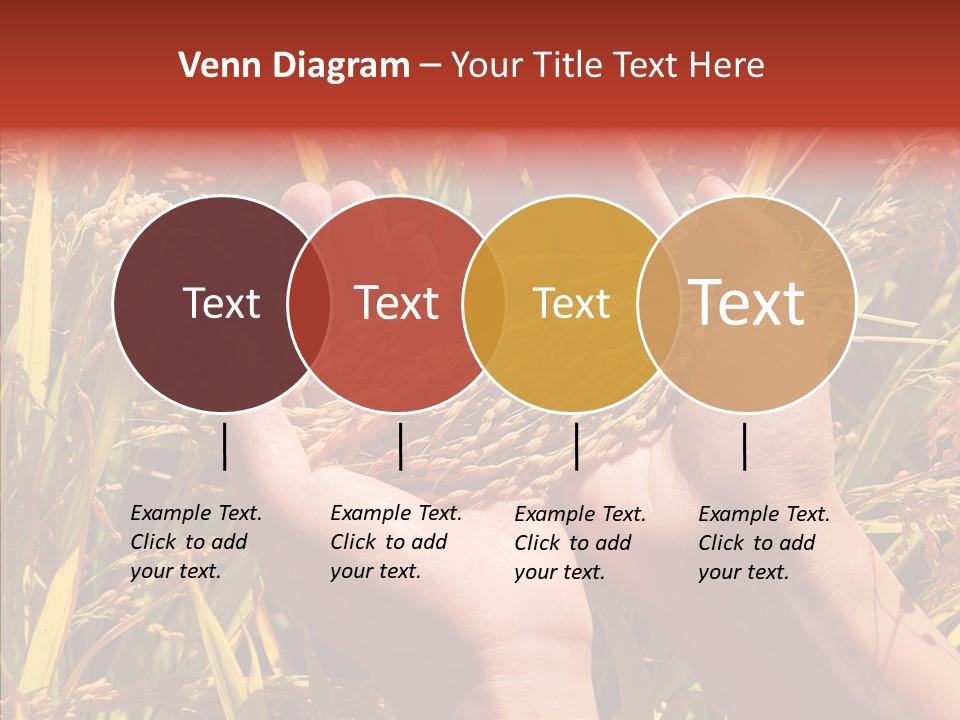 Venn Diagram – Your Title Text Here

Text

Text

Text

Text

Example Text. Click to add your text.

Example Text. Click to add your text.

Example Text. Click to add your text.

Example Text. Click to add your text.